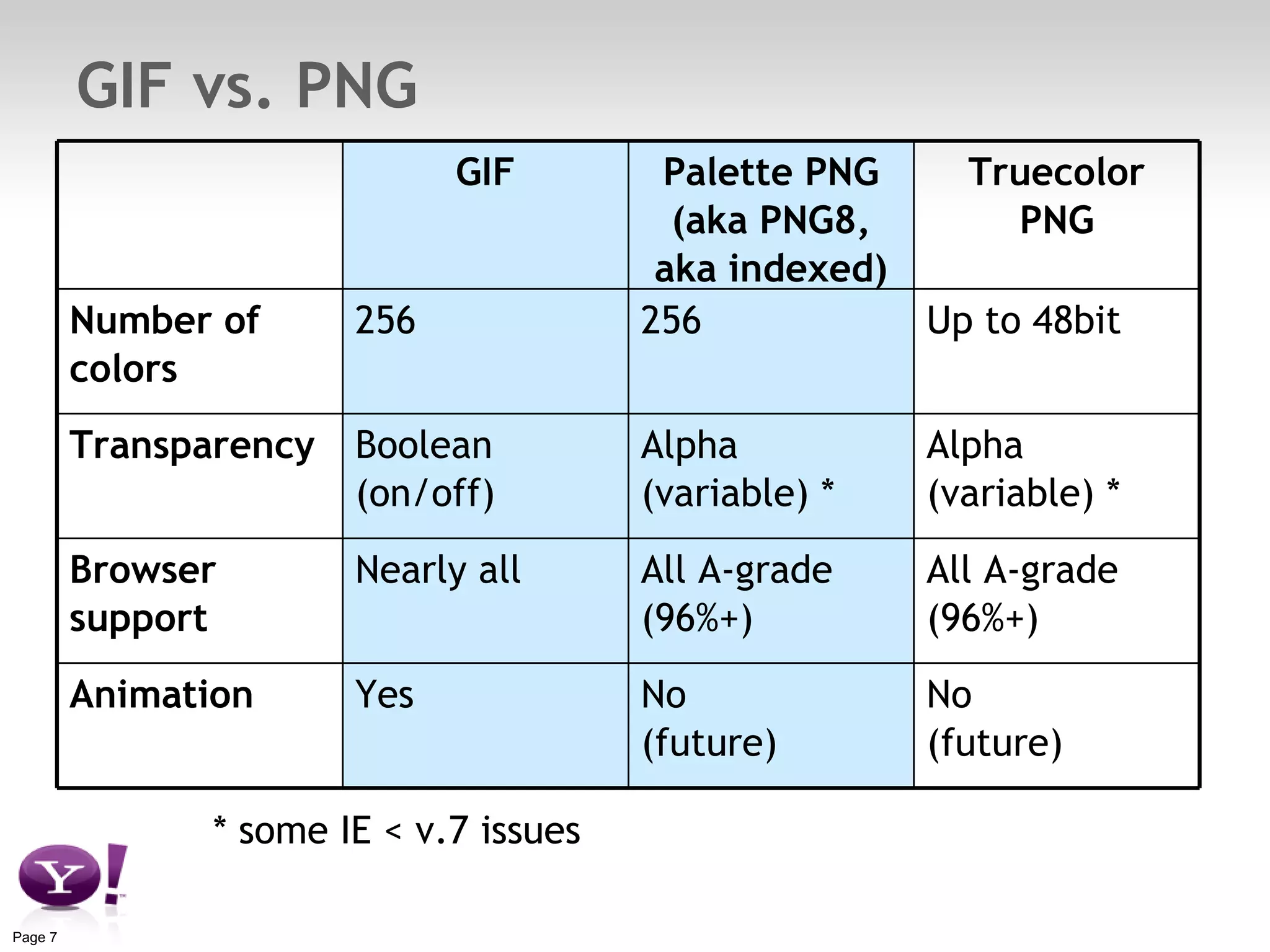 GIF vs. PNG

| | GIF | Palette PNG (aka PNG8, aka indexed) | Truecolor PNG |
|---|---|---|---|
| Number of colors | 256 | 256 | Up to 48bit |
| Transparency | Boolean (on/off) | Alpha (variable) * | Alpha (variable) * |
| Browser support | Nearly all | All A-grade (96%+) | All A-grade (96%+) |
| Animation | Yes | No (future) | No (future) |

* some IE < v.7 issues

Y!

Page 7